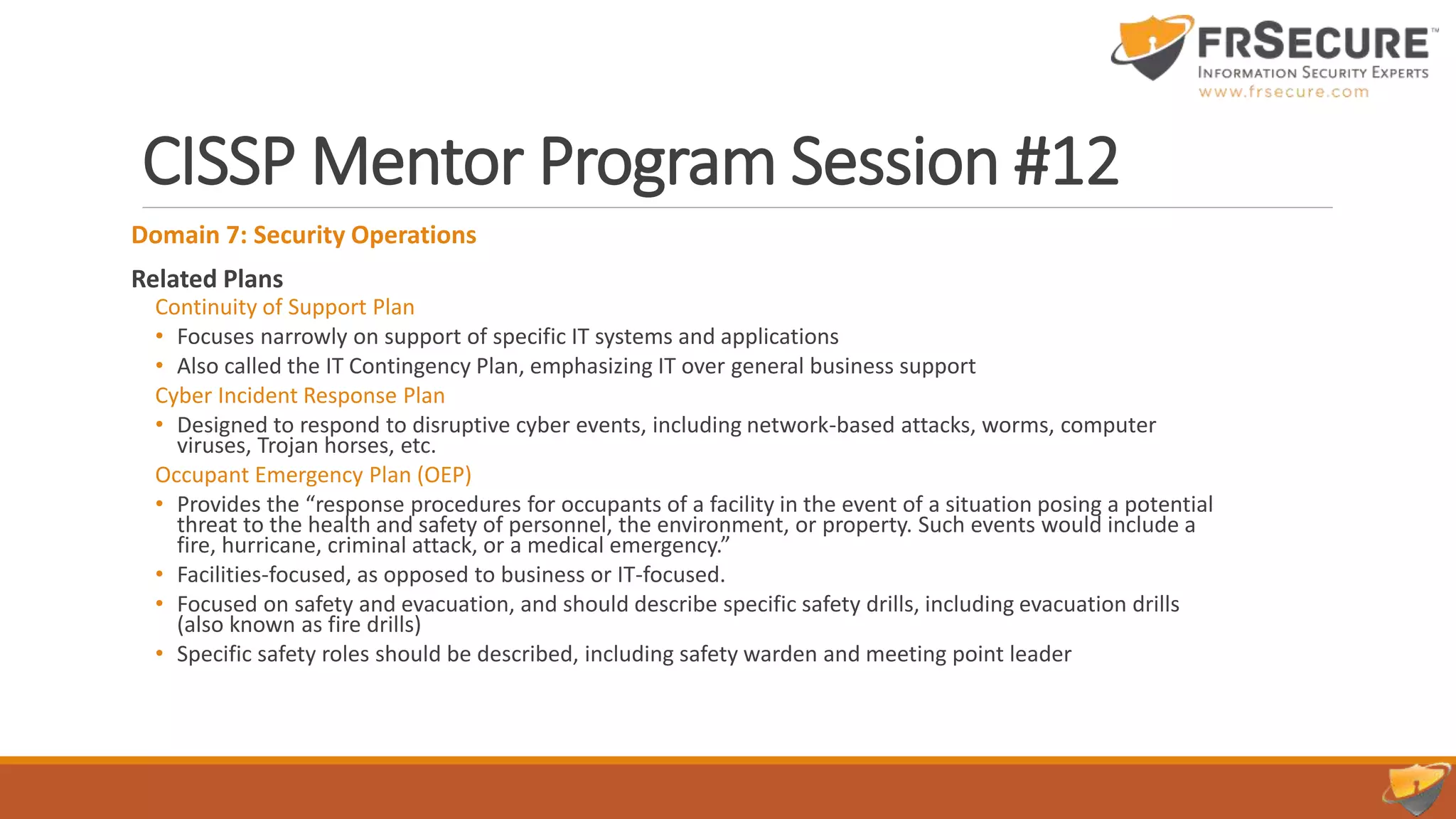 FRSECURE™
INFORMATION SECURITY EXPERTS
www.frsecure.com

CISSP Mentor Program Session #12

Domain 7: Security Operations

Related Plans

Continuity of Support Plan

• Focuses narrowly on support of specific IT systems and applications
• Also called the IT Contingency Plan, emphasizing IT over general business support

Cyber Incident Response Plan

• Designed to respond to disruptive cyber events, including network-based attacks, worms, computer viruses, Trojan horses, etc.

Occupant Emergency Plan (OEP)

• Provides the “response procedures for occupants of a facility in the event of a situation posing a potential threat to the health and safety of personnel, the environment, or property. Such events would include a fire, hurricane, criminal attack, or a medical emergency.”
• Facilities-focused, as opposed to business or IT-focused.
• Focused on safety and evacuation, and should describe specific safety drills, including evacuation drills (also known as fire drills)
• Specific safety roles should be described, including safety warden and meeting point leader